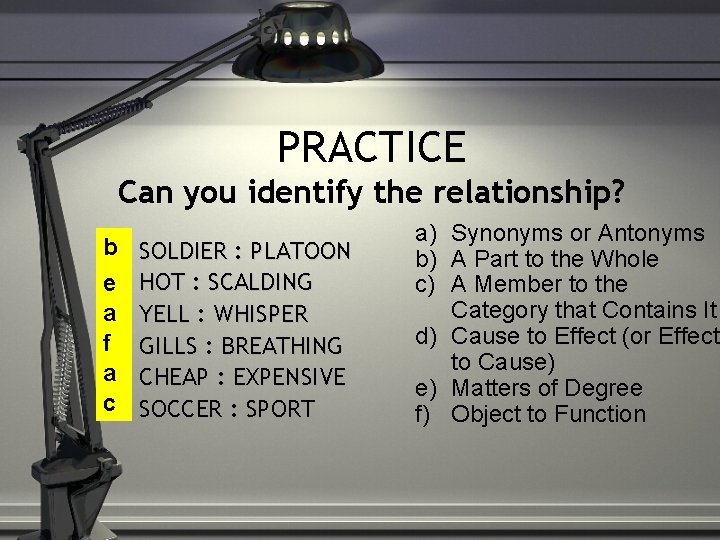 PRACTICE

Can you identify the relationship?

b SOLDIER : PLATOON
e HOT : SCALDING
a YELL : WHISPER
f GILLS : BREATHING
a CHEAP : EXPENSIVE
c SOCCER : SPORT

a) Synonyms or Antonyms
b) A Part to the Whole
c) A Member to the Category that Contains It
d) Cause to Effect (or Effect to Cause)
e) Matters of Degree
f) Object to Function